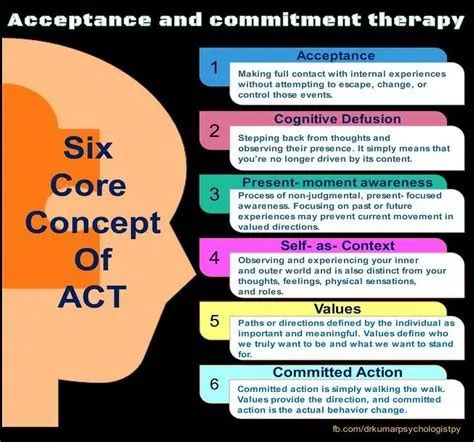 Acceptance and commitment therapy

Six Core Concept Of ACT

1
Acceptance
Making full contact with internal experiences without attempting to escape, change, or control those events.

2
Cognitive Defusion
Stepping back from thoughts and observing their presence. It simply means that you're no longer driven by its content.

3
Present- moment awareness
Process of non-judgmental, present- focused awareness. Focusing on past or future experiences may prevent current movement in valued directions.

4
Self- as- Context
Observing and experiencing your inner and outer world and is also distinct from your thoughts, feelings, physical sensations, and roles.

5
Values
Paths or directions defined by the individual as important and meaningful. Values define who we truly want to be and what we want to stand for.

6
Committed Action
Committed action is simply walking the walk. Values provide the direction, and committed action is the actual behavior change.

fb.com/drkumarpsychologistpy